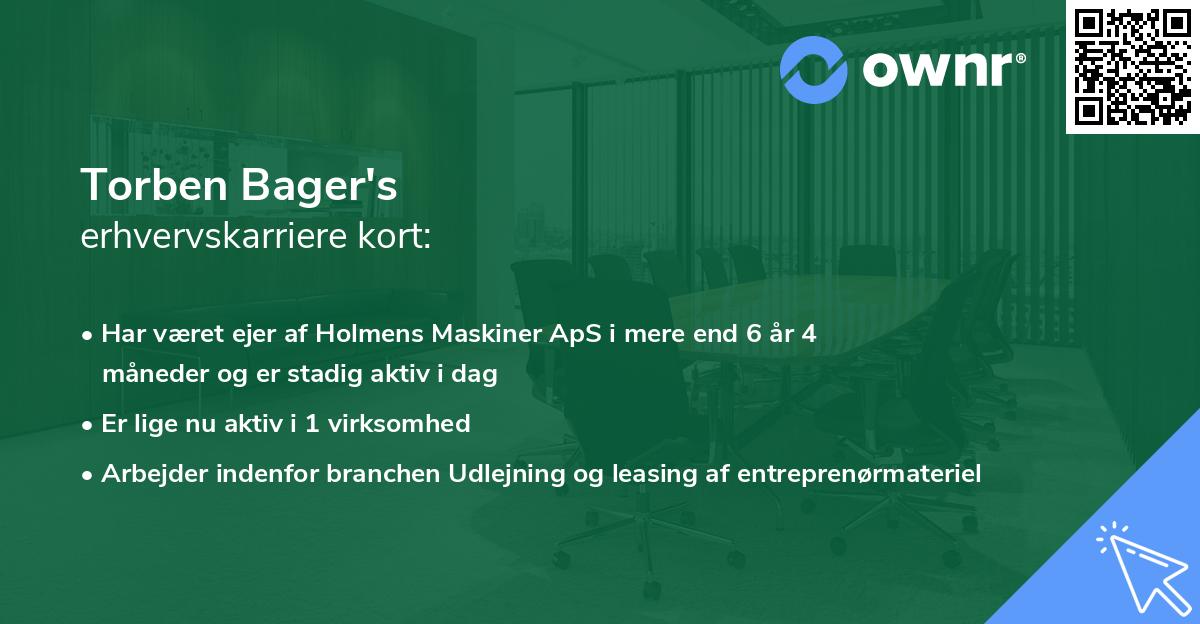 ownr®

Torben Bager's
erhvervskarriere kort:

• Har været ejer af Holmens Maskiner ApS i mere end 6 år 4 måneder og er stadig aktiv i dag

• Er lige nu aktiv i 1 virksomhed

• Arbejder indenfor branchen Udlejning og leasing af entreprenørmateriel